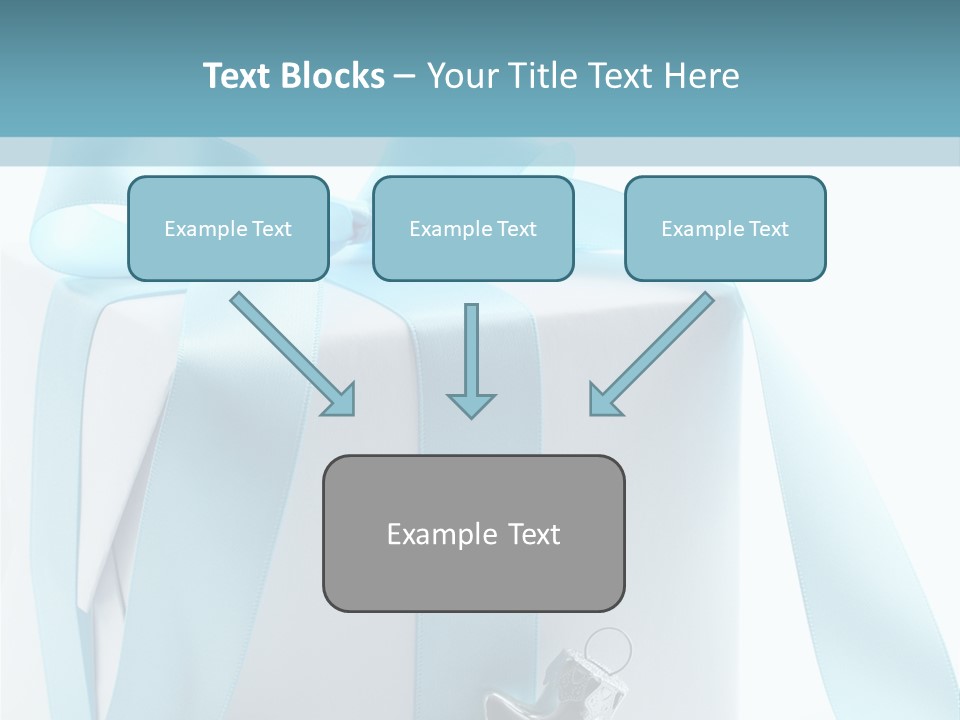 Text Blocks – Your Title Text Here

Example Text

Example Text

Example Text

Example Text